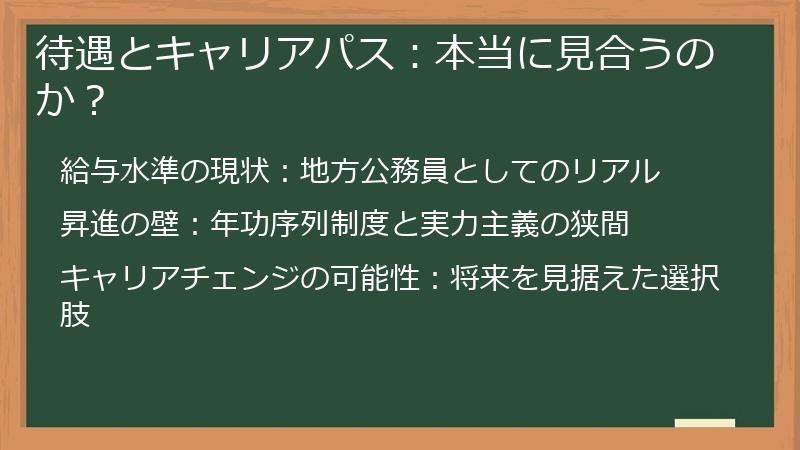 待遇とキャリアパス：本当に見合うのか？

給与水準の現状：地方公務員としてのリアル

昇進の壁：年功序列制度と実力主義の狭間

キャリアチェンジの可能性：将来を見据えた選択肢